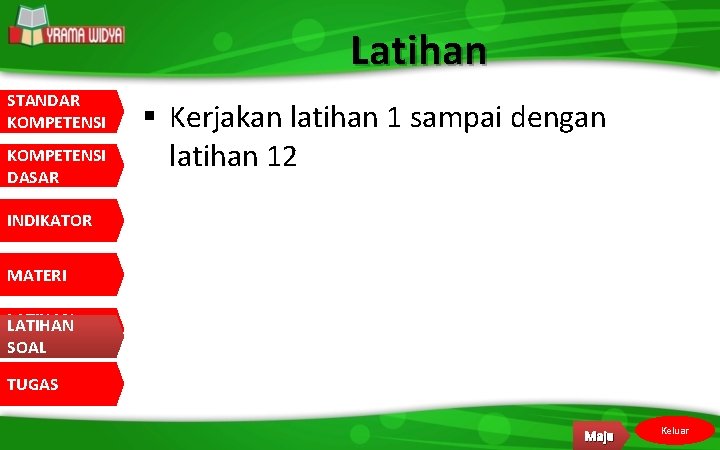 YRAMA WIDYA

Latihan

STANDAR KOMPETENSI

KOMPETENSI DASAR

INDIKATOR

MATERI

LATIHAN SOAL

TUGAS

▪ Kerjakan latihan 1 sampai dengan latihan 12

Maju

Keluar